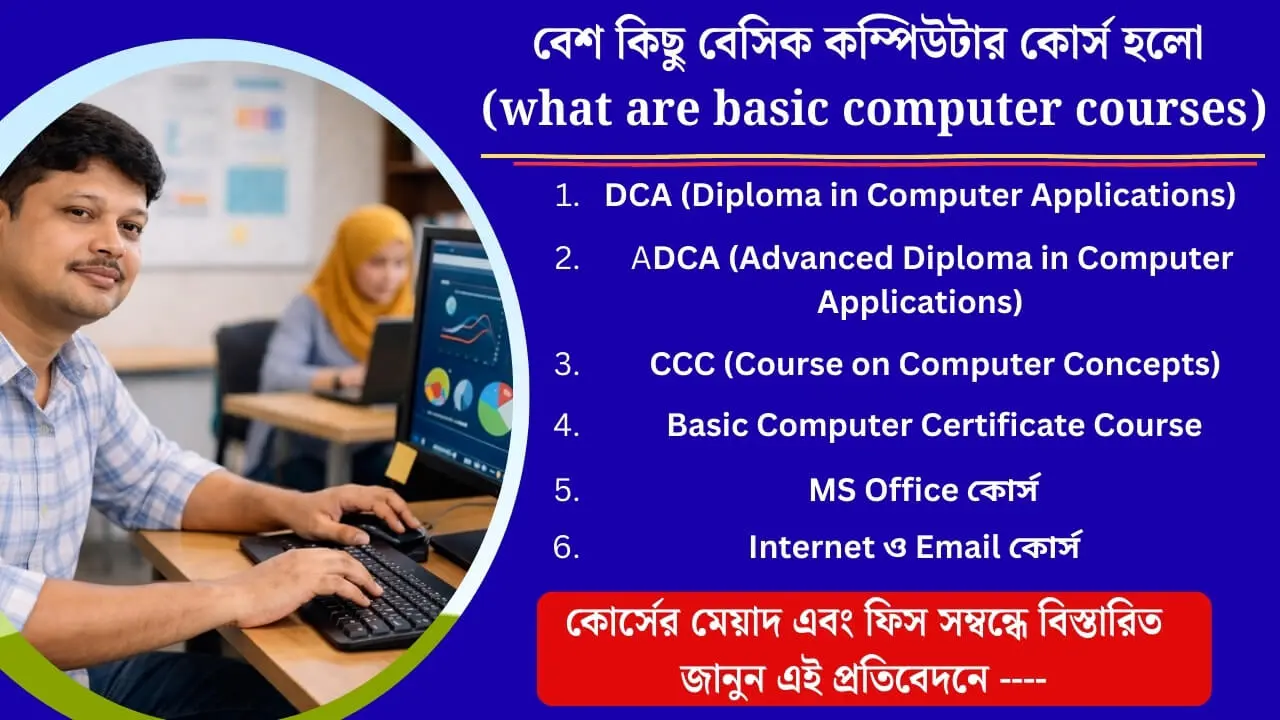 বেশ কিছু বেসিক কম্পিউটার কোর্স হলো
(what are basic computer courses)

1. DCA (Diploma in Computer Applications)
2. ADCA (Advanced Diploma in Computer Applications)
3. CCC (Course on Computer Concepts)
4. Basic Computer Certificate Course
5. MS Office কোর্স
6. Internet ও Email কোর্স

কোর্সের মেয়াদ এবং ফিস সম্বন্ধে বিস্তারিত জানুন এই প্রতিবেদনে ----